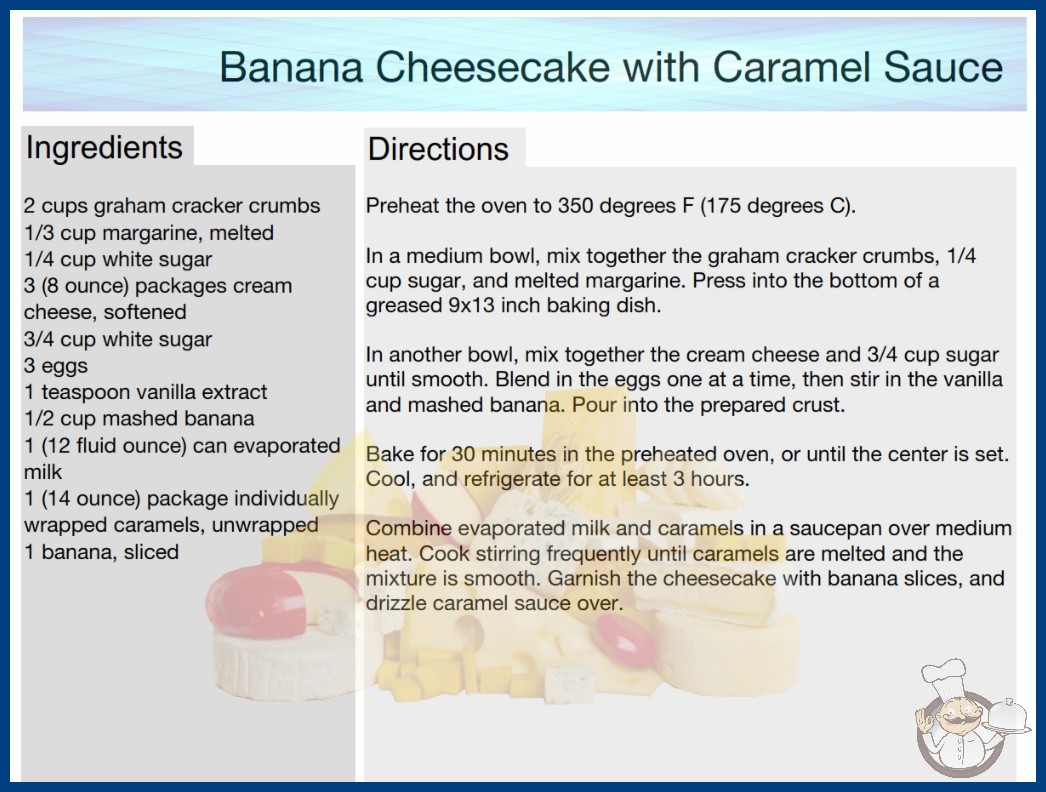 Banana Cheesecake with Caramel Sauce

Ingredients

2 cups graham cracker crumbs
1/3 cup margarine, melted
1/4 cup white sugar
3 (8 ounce) packages cream cheese, softened
3/4 cup white sugar
3 eggs
1 teaspoon vanilla extract
1/2 cup mashed banana
1 (12 fluid ounce) can evaporated milk
1 (14 ounce) package individually wrapped caramels, unwrapped
1 banana, sliced

Directions

Preheat the oven to 350 degrees F (175 degrees C).

In a medium bowl, mix together the graham cracker crumbs, 1/4 cup sugar, and melted margarine. Press into the bottom of a greased 9x13 inch baking dish.

In another bowl, mix together the cream cheese and 3/4 cup sugar until smooth. Blend in the eggs one at a time, then stir in the vanilla and mashed banana. Pour into the prepared crust.

Bake for 30 minutes in the preheated oven, or until the center is set. Cool, and refrigerate for at least 3 hours.

Combine evaporated milk and caramels in a saucepan over medium heat. Cook stirring frequently until caramels are melted and the mixture is smooth. Garnish the cheesecake with banana slices, and drizzle caramel sauce over.